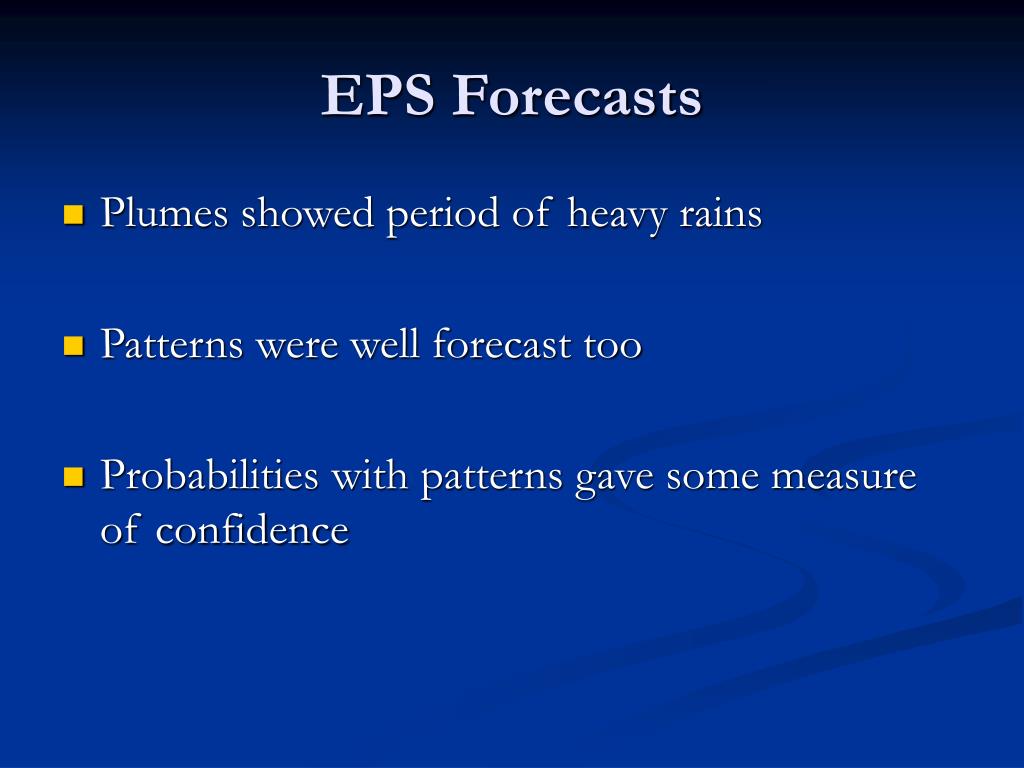 EPS Forecasts

Plumes showed period of heavy rains

Patterns were well forecast too

Probabilities with patterns gave some measure of confidence